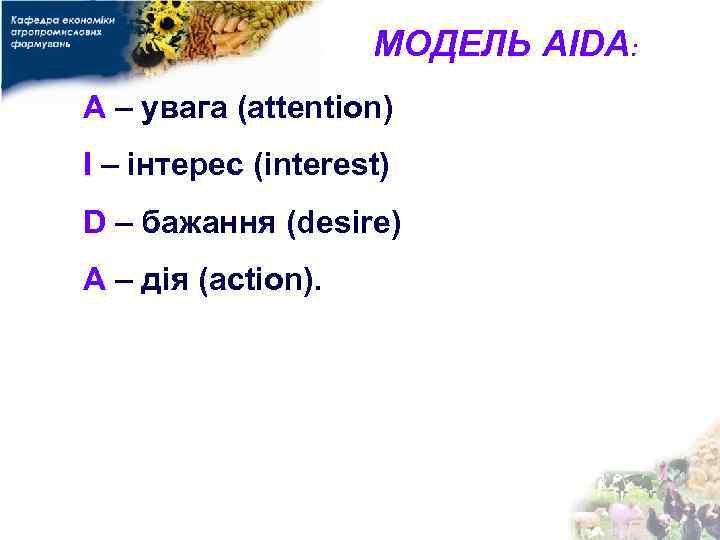 Кафедра економіки агропромислових формувань

МОДЕЛЬ AIDA:

A – увага (attention)

I – інтерес (interest)

D – бажання (desire)

A – дія (action).